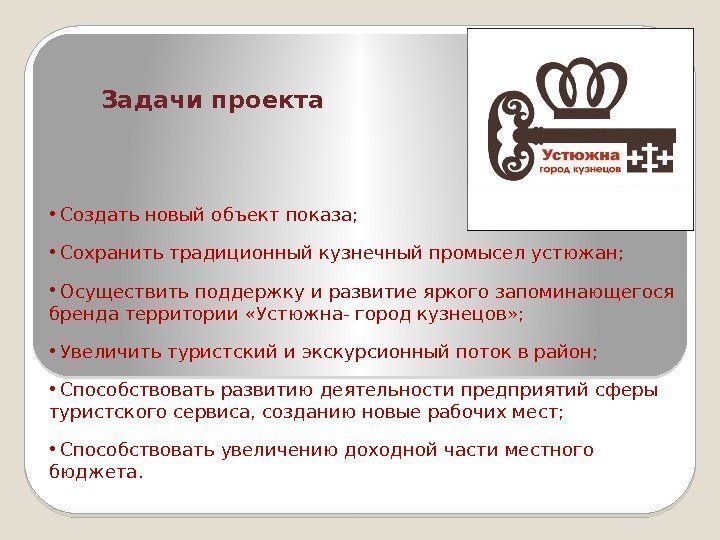 Задачи проекта

Устюжна
город кузнецов

• Создать новый объект показа;

• Сохранить традиционный кузнечный промысел устюжан;

• Осуществить поддержку и развитие яркого запоминающегося бренда территории «Устюжна- город кузнецов»;

• Увеличить туристский и экскурсионный поток в район;

• Способствовать развитию деятельности предприятий сферы туристского сервиса, созданию новые рабочих мест;

• Способствовать увеличению доходной части местного бюджета.